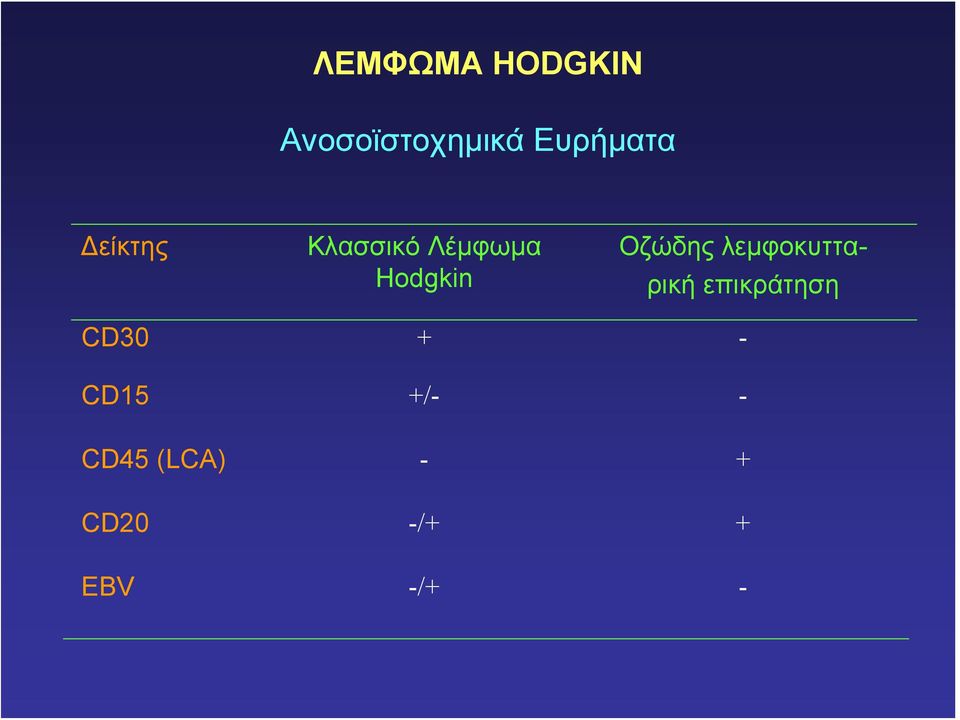 ΛΕΜΦΩΜΑ HODGKIN

Ανοσοϊστοχημικά Ευρήματα

| Δείκτης | Κλασσικό Λέμφωμα Hodgkin | Οζώδης λεμφοκυτταρική επικράτηση |
|---|---|---|
| CD30 | + | - |
| CD15 | +/- | - |
| CD45 (LCA) | - | + |
| CD20 | -/+ | + |
| EBV | -/+ | - |